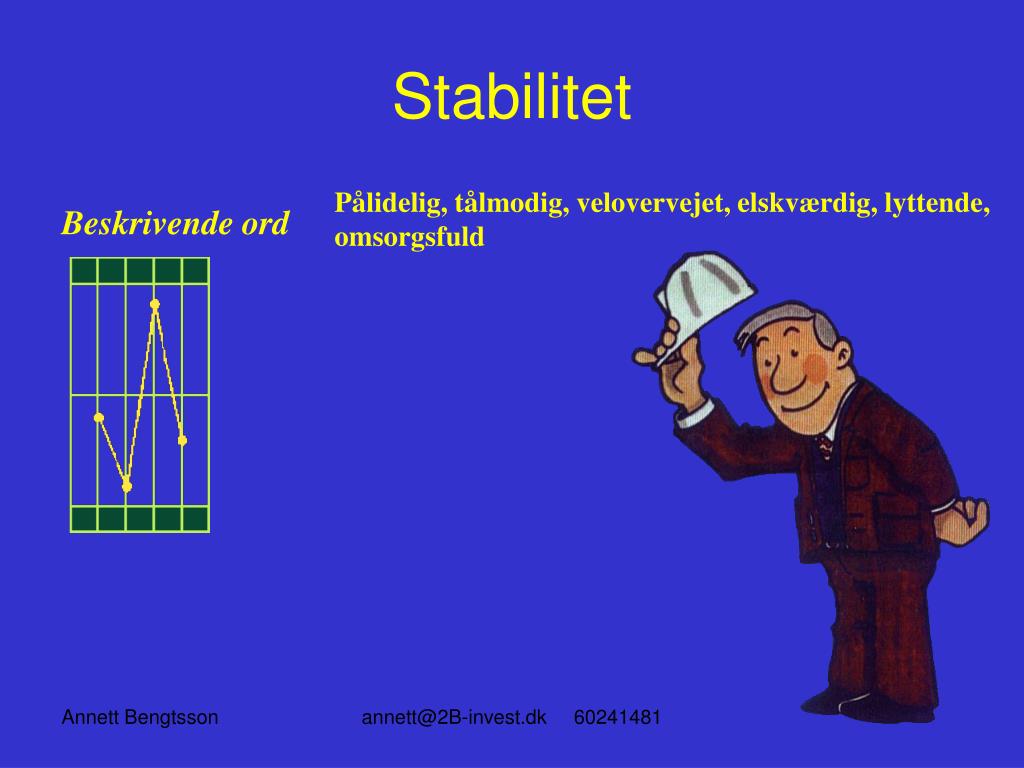 Stabilitet

Beskrivende ord

Pålidelig, tålmodig, velovervejet, elskværdig, lyttende, omsorgsfuld

Annett Bengtsson

annett@2B-invest.dk 60241481